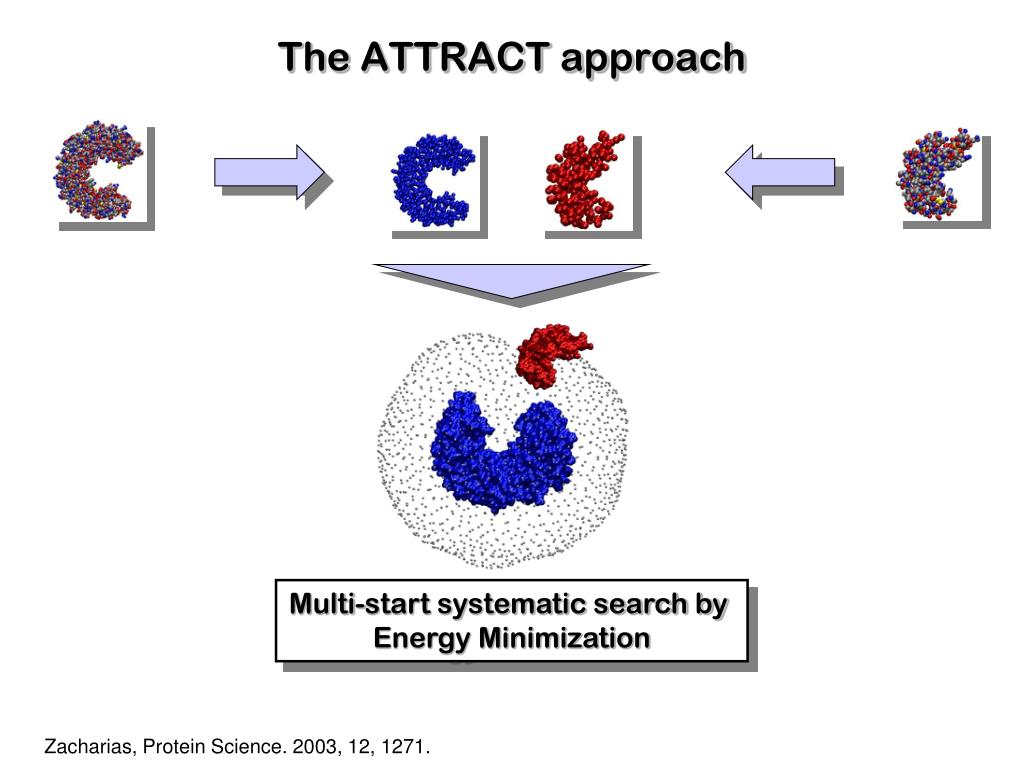 The ATTRACT approach

Multi-start systematic search by Energy Minimization

Zacharias, Protein Science. 2003, 12, 1271.